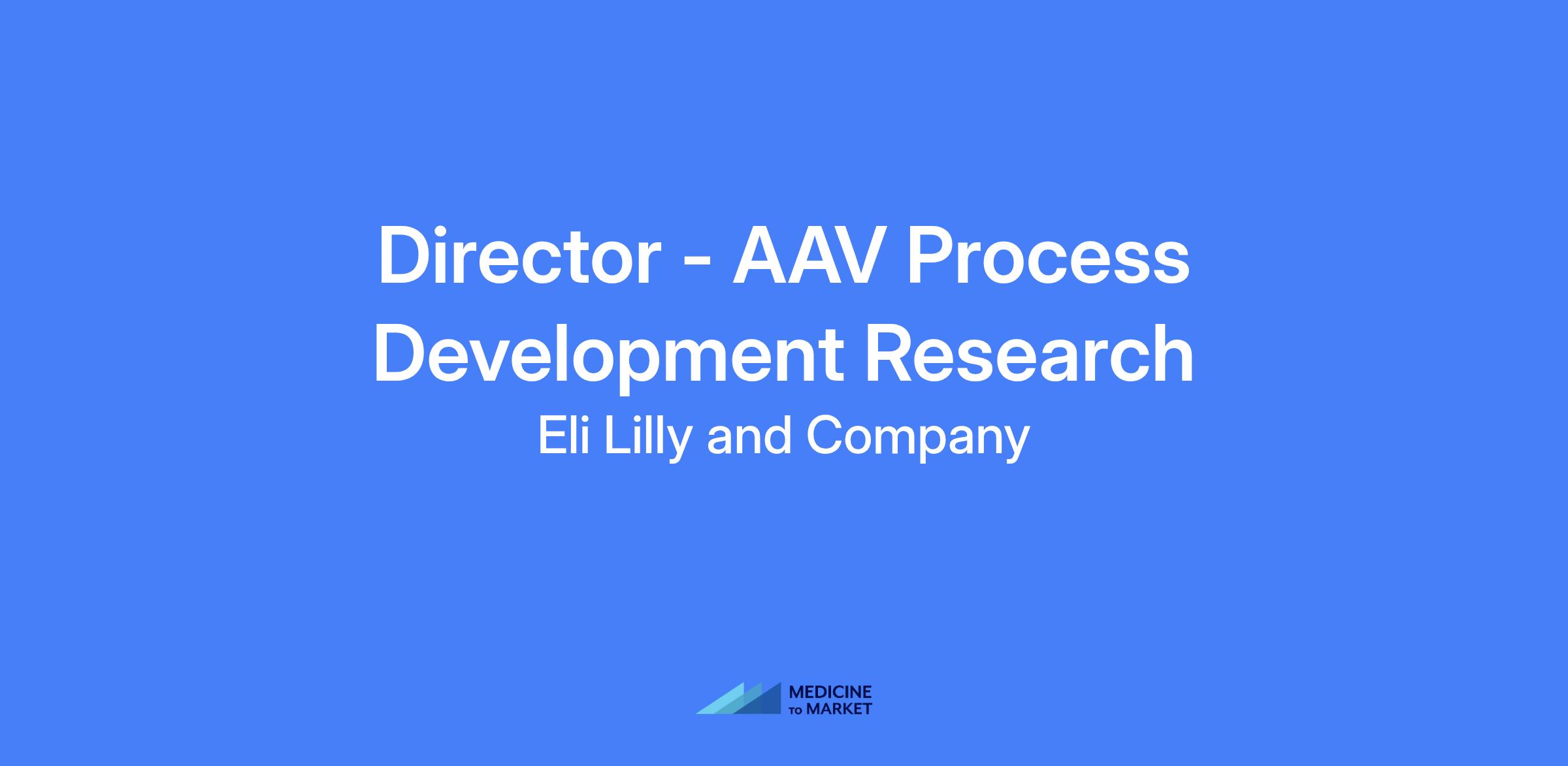 Director - AAV Process Development Research

Eli Lilly and Company

MEDICINE TO MARKET